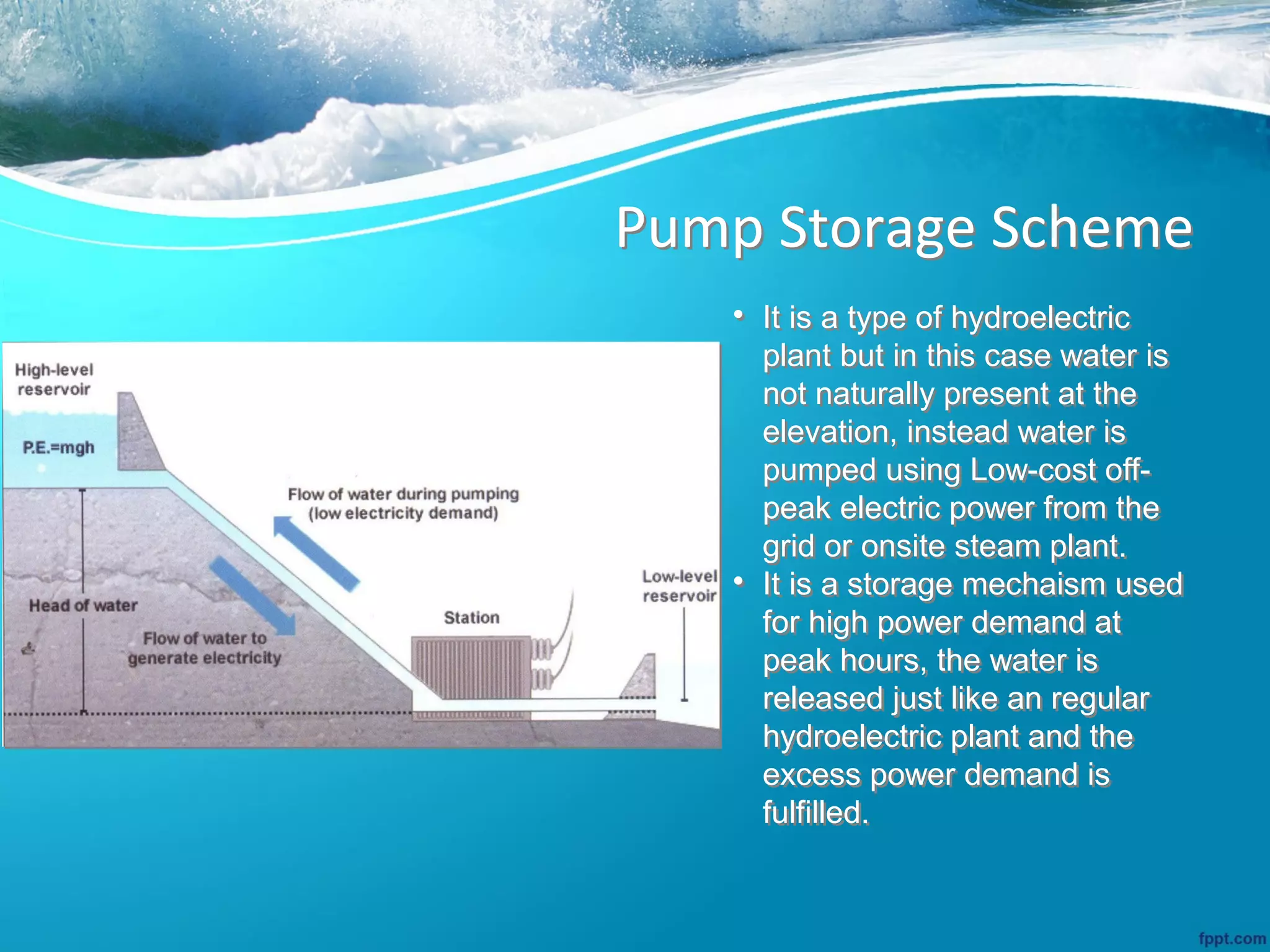 Pump Storage Scheme

High-level reservoir

P.E.=mgh

Flow of water during pumping (low electricity demand)

Head of water

Flow of water to generate electricity

Station

Low-level reservoir

• It is a type of hydroelectric plant but in this case water is not naturally present at the elevation, instead water is pumped using Low-cost off-peak electric power from the grid or onsite steam plant.
• It is a storage mechaism used for high power demand at peak hours, the water is released just like an regular hydroelectric plant and the excess power demand is fulfilled.

fppt.com